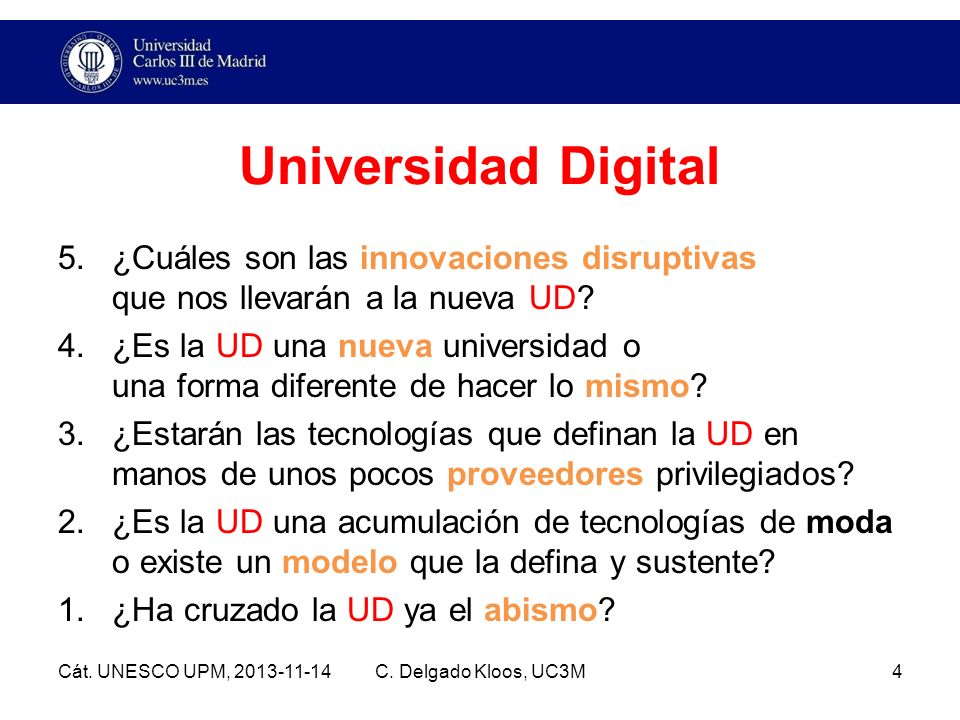 Universidad Carlos III de Madrid
www.uc3m.es

Universidad Digital

5. ¿Cuáles son las innovaciones disruptivas que nos llevarán a la nueva UD?

4. ¿Es la UD una nueva universidad o una forma diferente de hacer lo mismo?

3. ¿Estarán las tecnologías que definan la UD en manos de unos pocos proveedores privilegiados?

2. ¿Es la UD una acumulación de tecnologías de moda o existe un modelo que la defina y sustente?

1. ¿Ha cruzado la UD ya el abismo?

Cát. UNESCO UPM, 2013-11-14 C. Delgado Kloos, UC3M 4